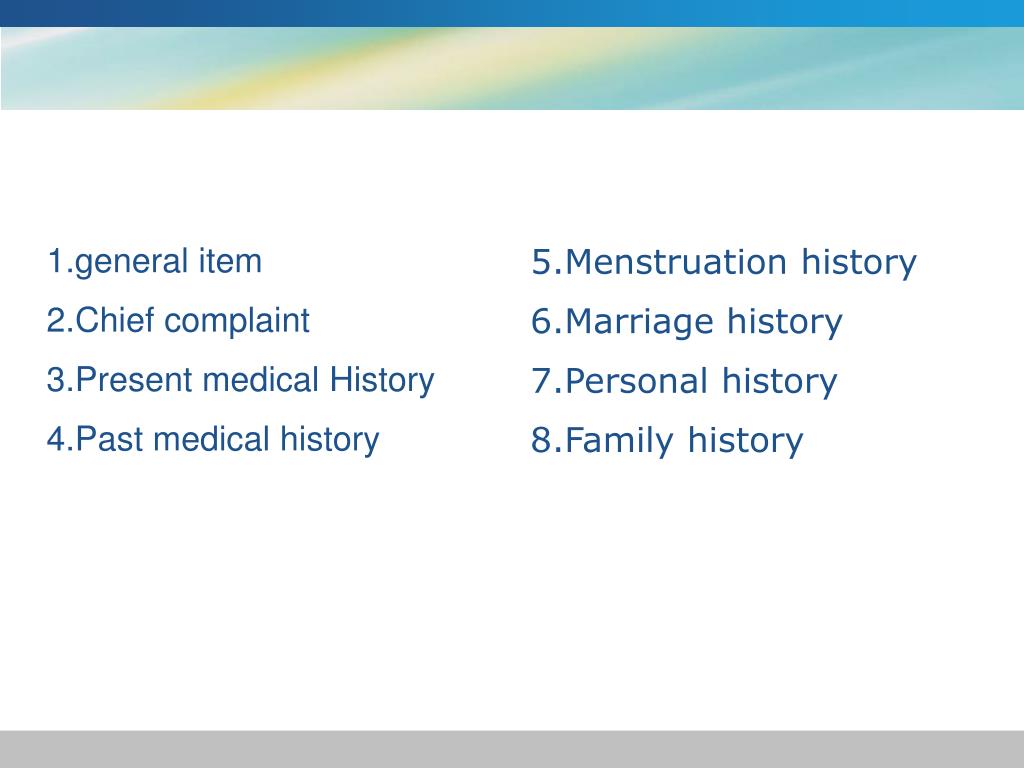 1.general item

2.Chief complaint

3.Present medical History

4.Past medical history

5.Menstruation history

6.Marriage history

7.Personal history

8.Family history